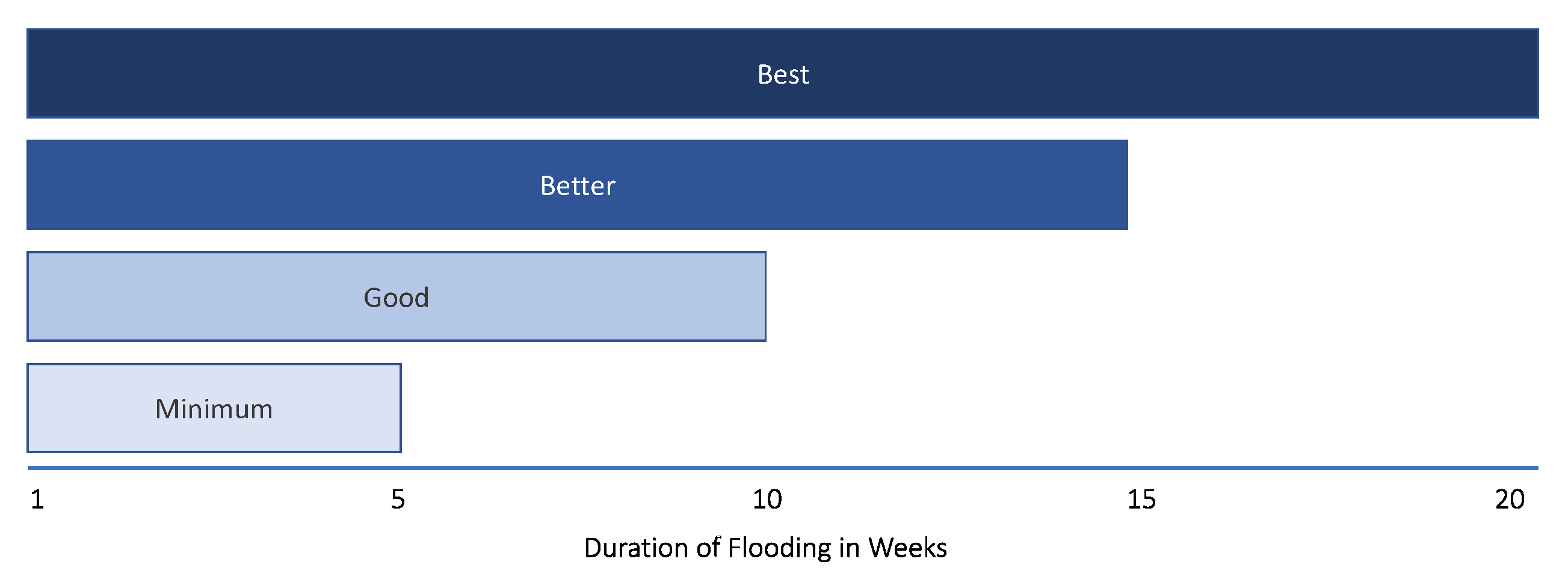 Best

Better

Good

Minimum

1 5 10 15 20

Duration of Flooding in Weeks